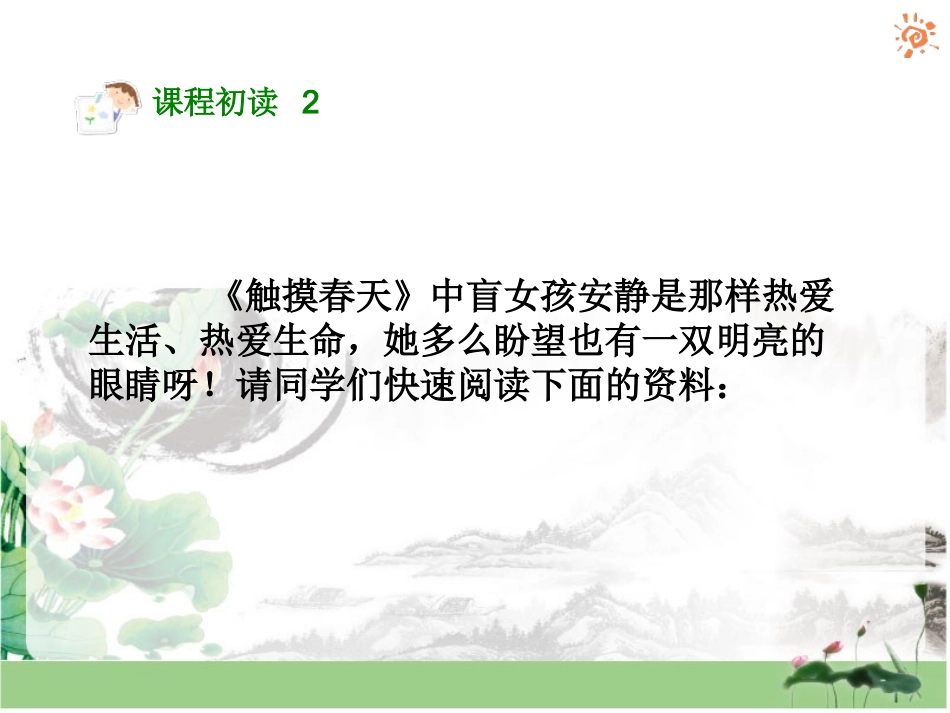 课程初读 2

《触摸春天》中盲女孩安静是那样热爱生活、热爱生命，她多么盼望也有一双明亮的眼睛呀！请同学们快速阅读下面的资料：